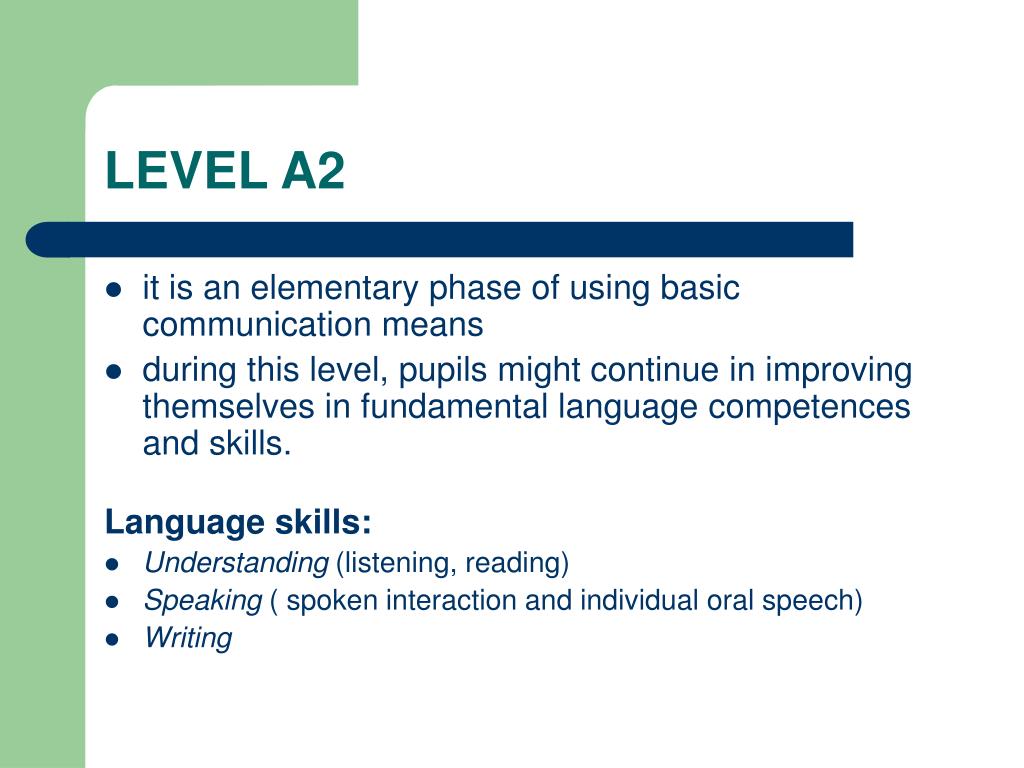 LEVEL A2

- it is an elementary phase of using basic communication means
- during this level, pupils might continue in improving themselves in fundamental language competences and skills.

Language skills:
- Understanding (listening, reading)
- Speaking ( spoken interaction and individual oral speech)
- Writing